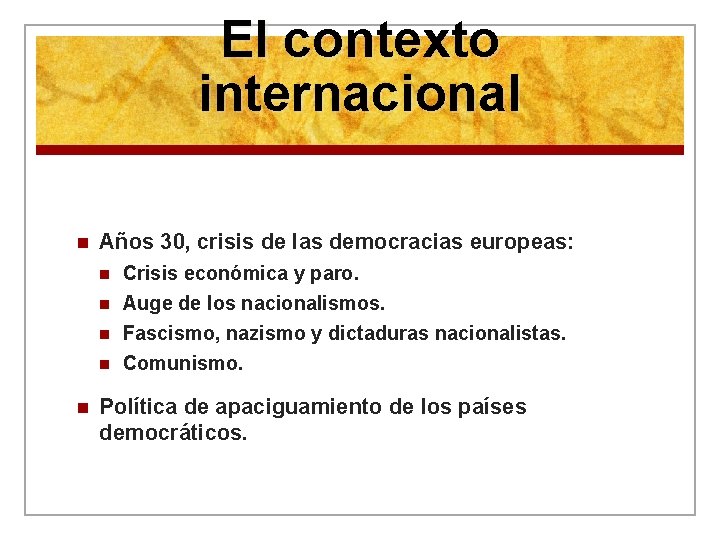 El contexto internacional

- Años 30, crisis de las democracias europeas:
  - Crisis económica y paro.
  - Auge de los nacionalismos.
  - Fascismo, nazismo y dictaduras nacionalistas.
  - Comunismo.
- Política de apaciguamiento de los países democráticos.